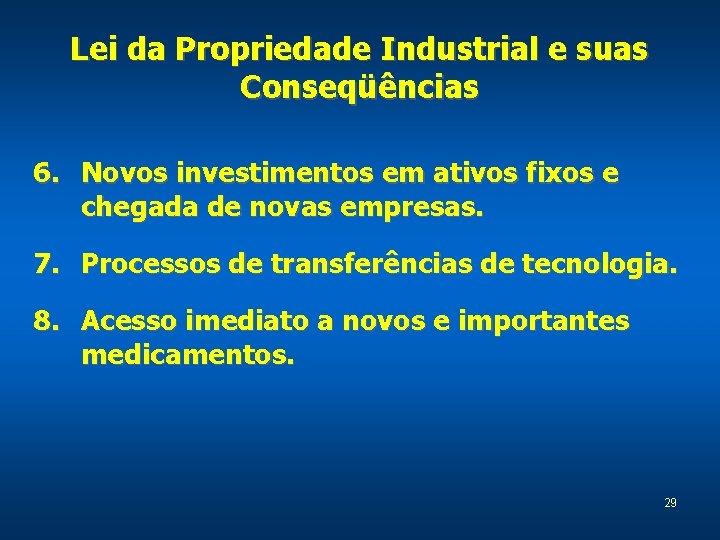 Lei da Propriedade Industrial e suas Conseqüências

6. Novos investimentos em ativos fixos e chegada de novas empresas.

7. Processos de transferências de tecnologia.

8. Acesso imediato a novos e importantes medicamentos.

29